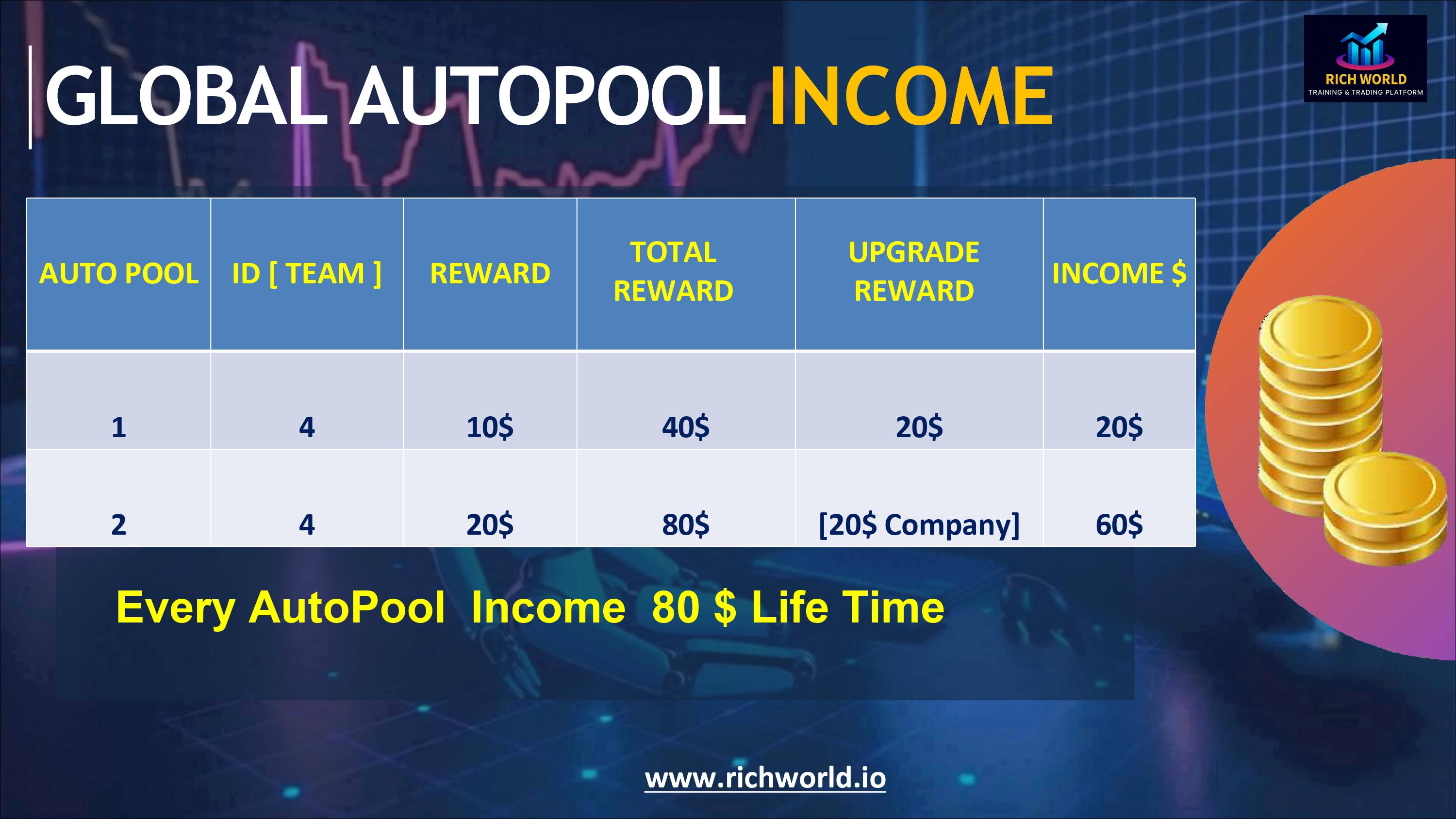 GLOBAL AUTOPOOL INCOME

RICH WORLD
TRAINING & TRADING PLATFORM

| AUTO POOL | ID [ TEAM ] | REWARD | TOTAL REWARD | UPGRADE REWARD | INCOME $ |
|---|---|---|---|---|---|
| 1 | 4 | 10$ | 40$ | 20$ | 20$ |
| 2 | 4 | 20$ | 80$ | [20$ Company] | 60$ |

Every AutoPool Income 80 $ Life Time

www.richworld.io